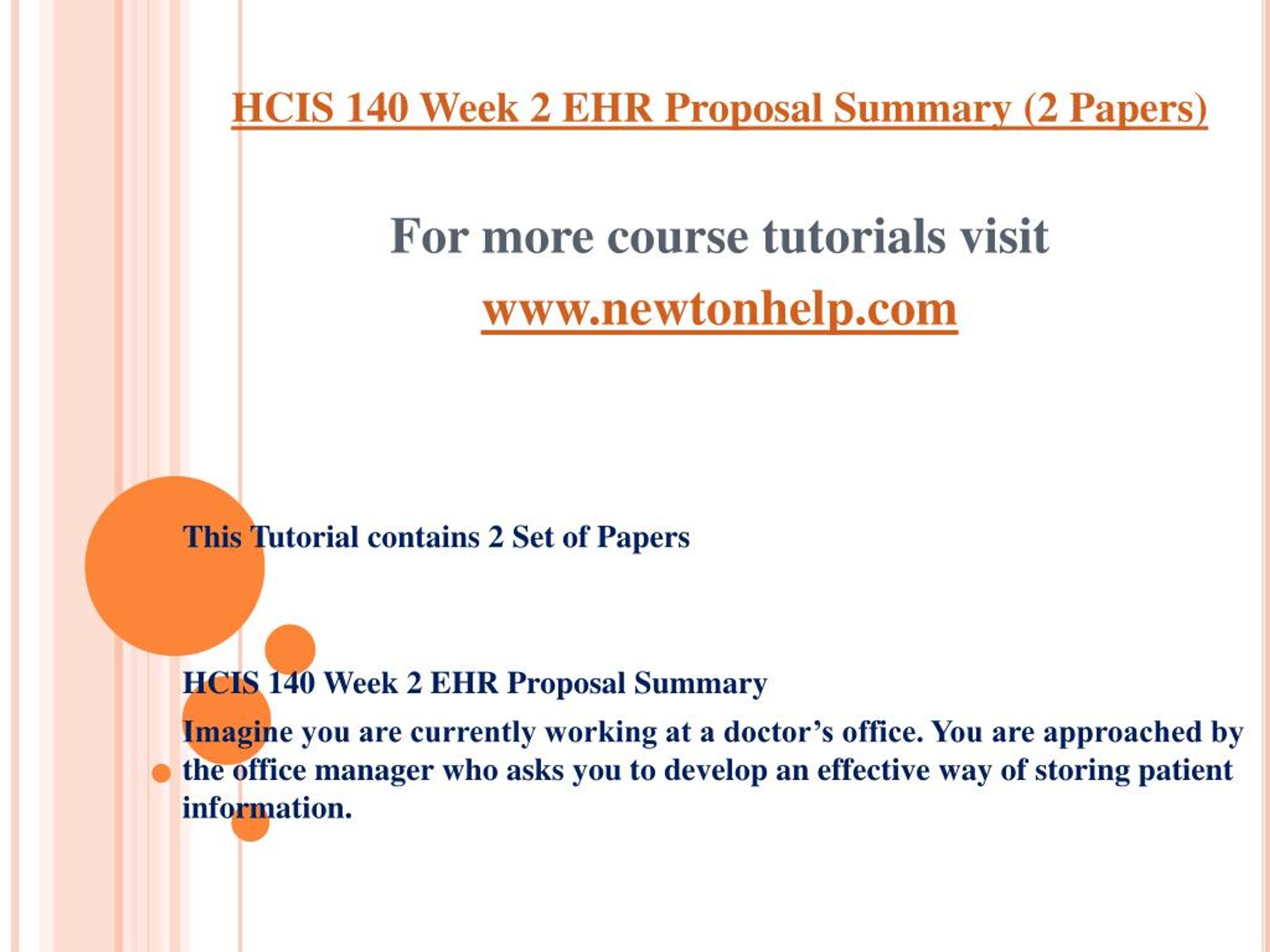 HCIS 140 Week 2 EHR Proposal Summary (2 Papers)

For more course tutorials visit
www.newtonhelp.com

This Tutorial contains 2 Set of Papers

HCIS 140 Week 2 EHR Proposal Summary

Imagine you are currently working at a doctor’s office. You are approached by the office manager who asks you to develop an effective way of storing patient information.